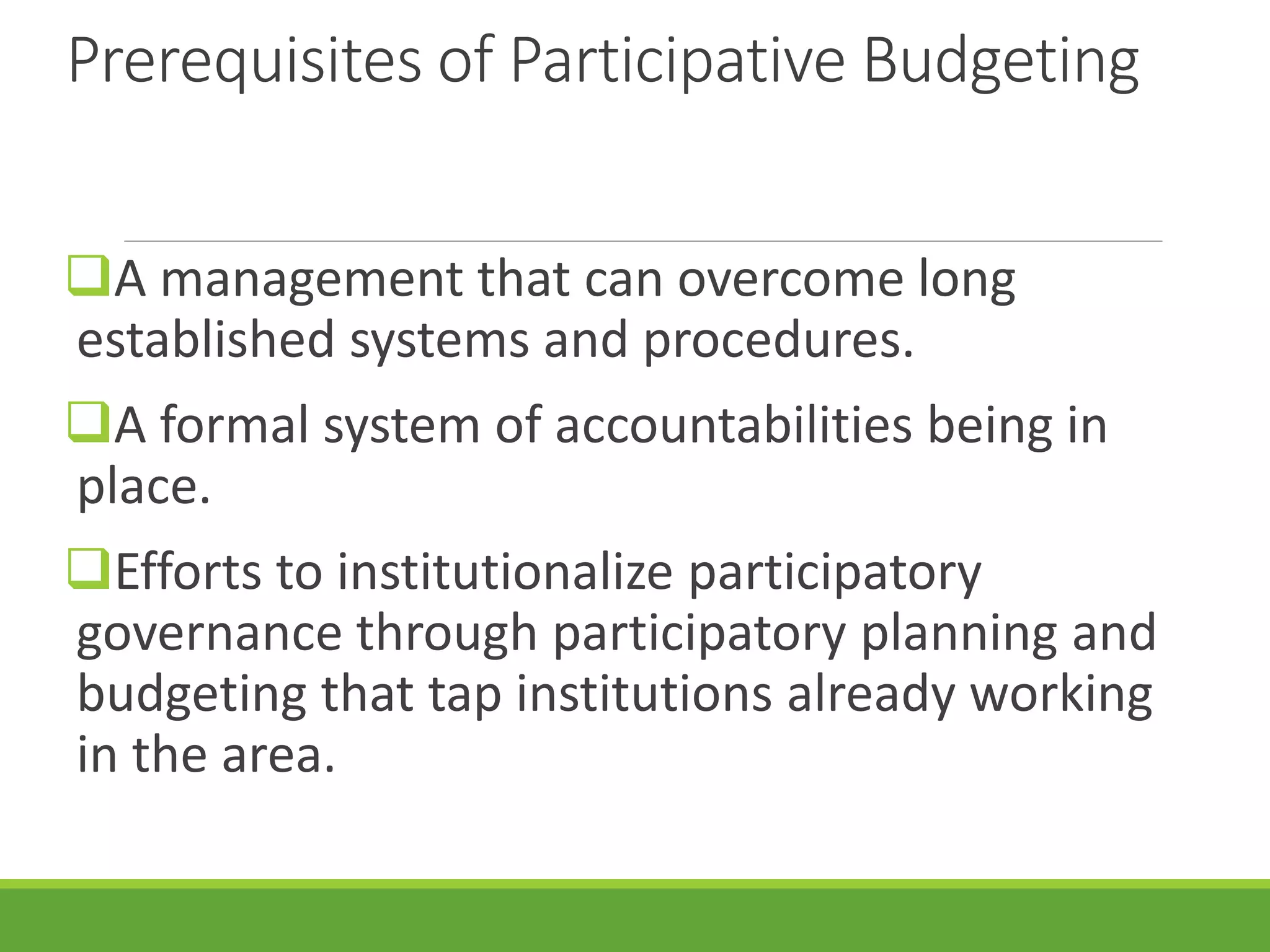 Prerequisites of Participative Budgeting

❑A management that can overcome long established systems and procedures.

❑A formal system of accountabilities being in place.

❑Efforts to institutionalize participatory governance through participatory planning and budgeting that tap institutions already working in the area.